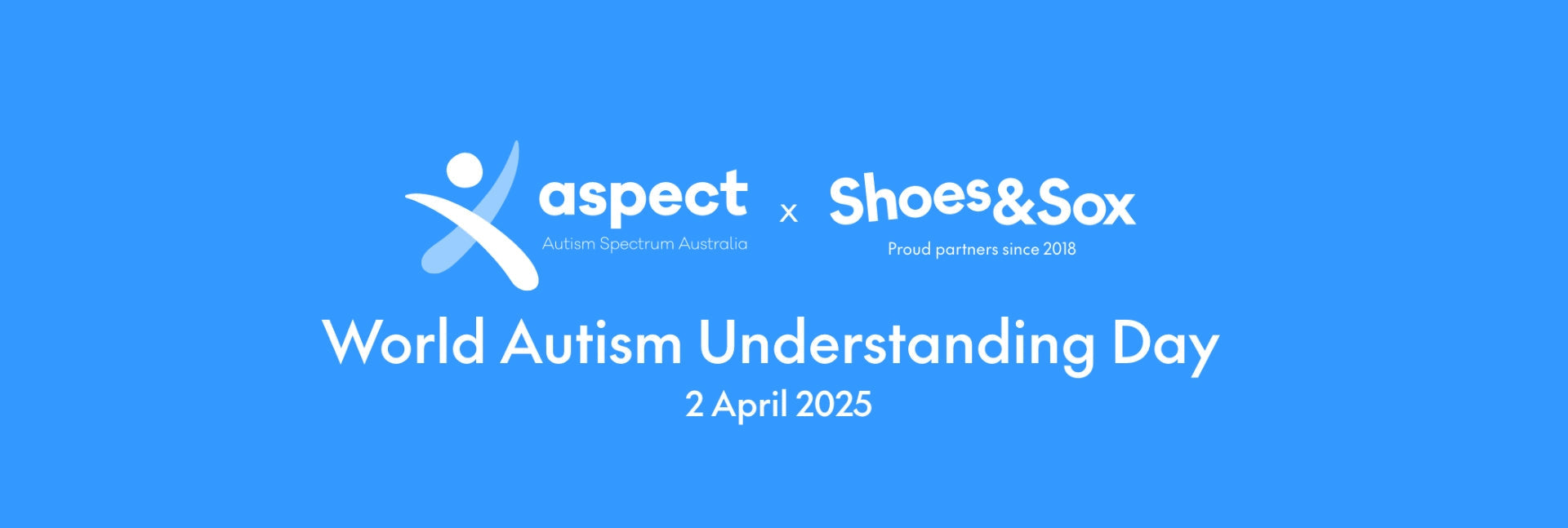 aspect
Autism Spectrum Australia

x

Shoes&Sox
Proud partners since 2018

World Autism Understanding Day
2 April 2025